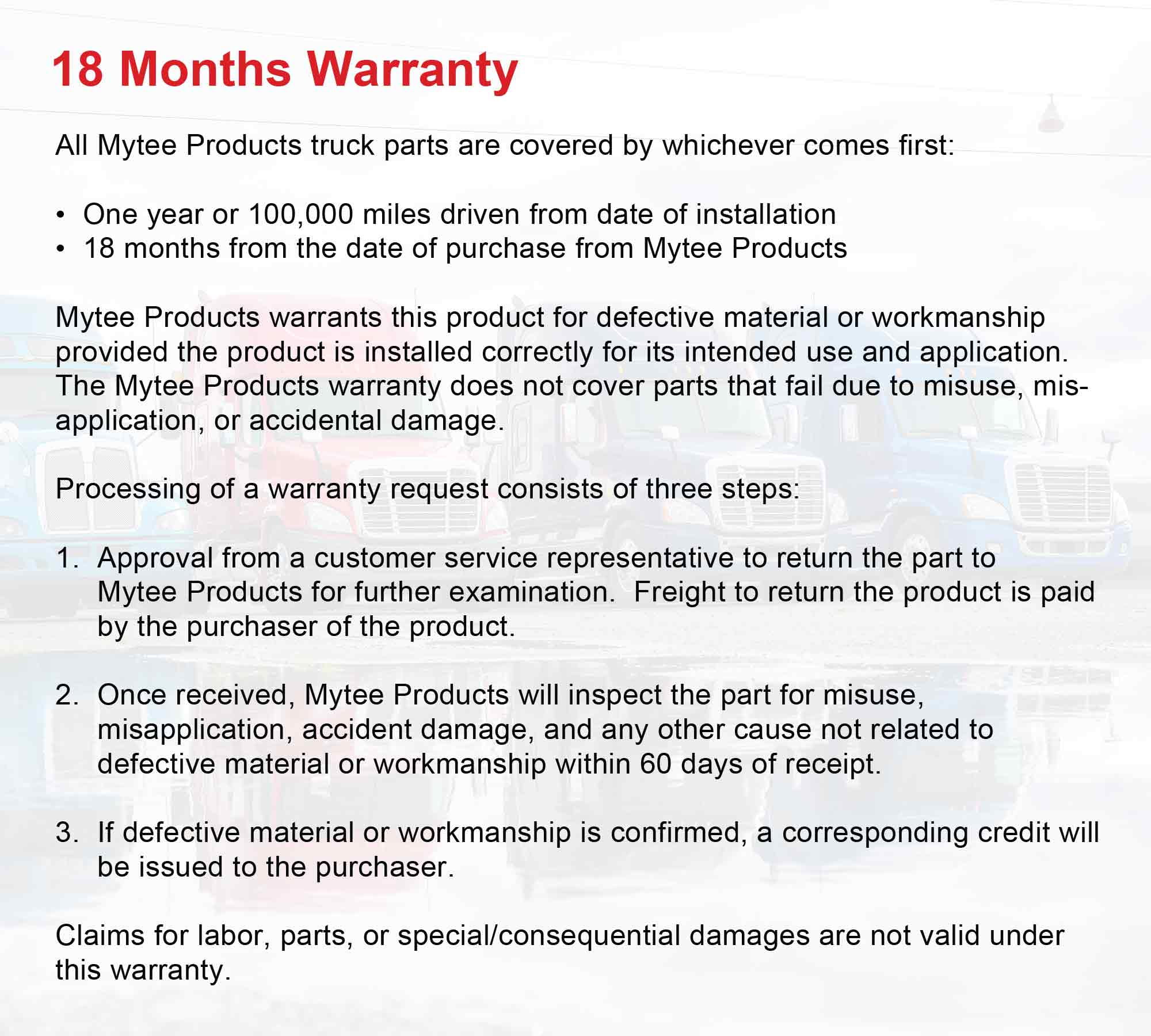 18 Months Warranty

All Mytee Products truck parts are covered by whichever comes first:

• One year or 100,000 miles driven from date of installation
• 18 months from the date of purchase from Mytee Products

Mytee Products warrants this product for defective material or workmanship provided the product is installed correctly for its intended use and application. The Mytee Products warranty does not cover parts that fail due to misuse, misapplication, or accidental damage.

Processing of a warranty request consists of three steps:

1. Approval from a customer service representative to return the part to Mytee Products for further examination. Freight to return the product is paid by the purchaser of the product.

2. Once received, Mytee Products will inspect the part for misuse, misapplication, accident damage, and any other cause not related to defective material or workmanship within 60 days of receipt.

3. If defective material or workmanship is confirmed, a corresponding credit will be issued to the purchaser.

Claims for labor, parts, or special/consequential damages are not valid under this warranty.